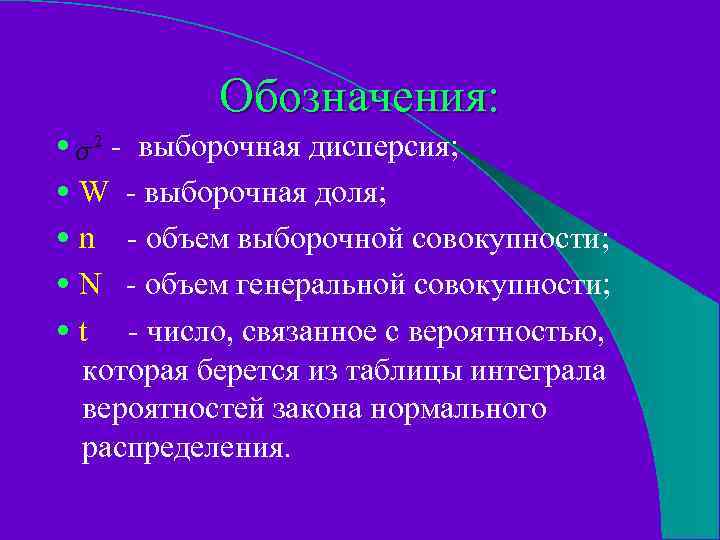 Обозначения:

• $\sigma^2$ - выборочная дисперсия;

• W - выборочная доля;

• n - объем выборочной совокупности;

• N - объем генеральной совокупности;

• t - число, связанное с вероятностью, которая берется из таблицы интеграла вероятностей закона нормального распределения.